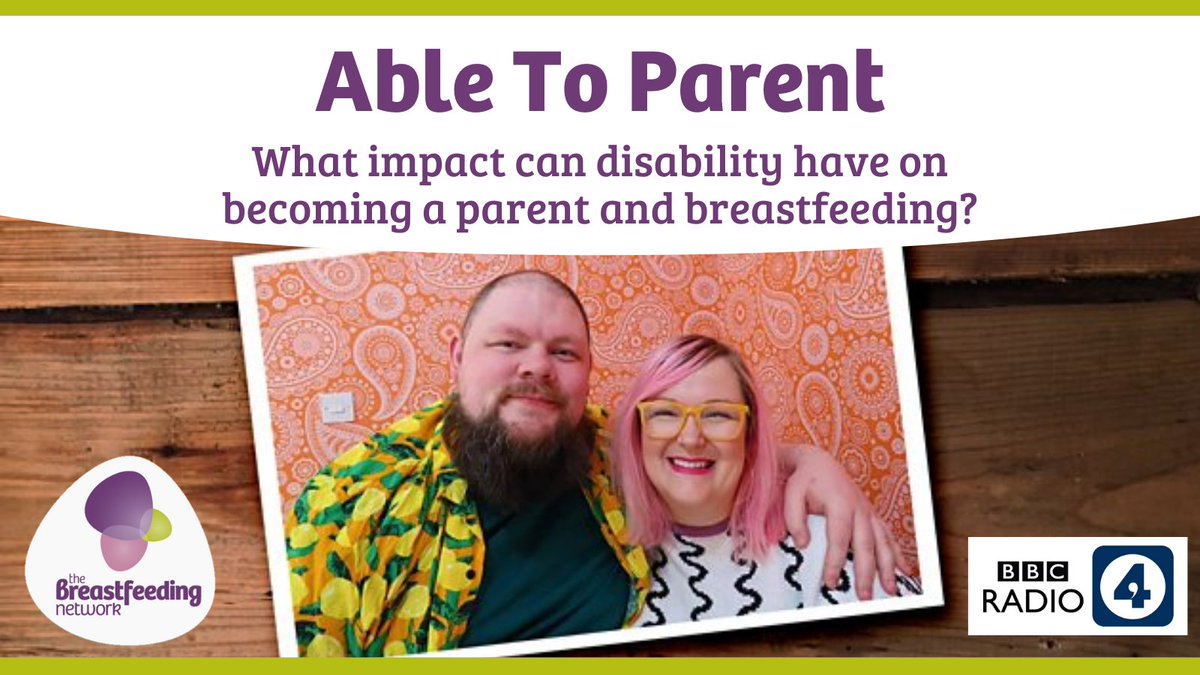 Able To Parent

What impact can disability have on becoming a parent and breastfeeding?

the Breastfeeding network

BBC RADIO 4